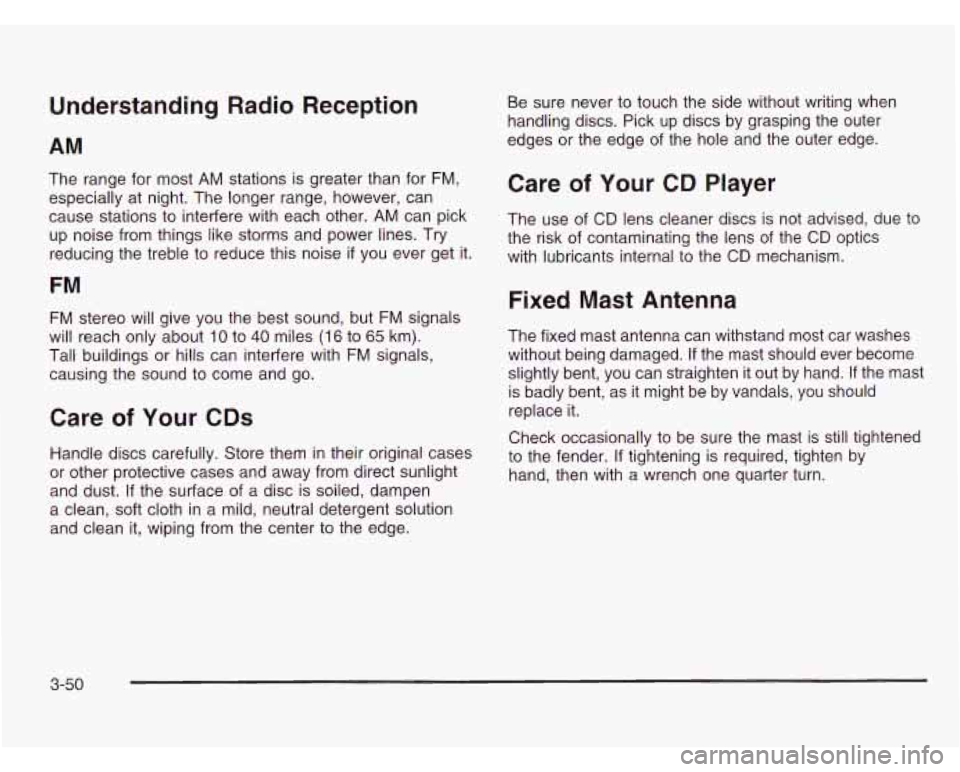 Understanding Radio Reception

AM

The range for most AM stations is greater than for FM, especially at night. The longer range, however, can cause stations to interfere with each other. AM can pick up noise from things like storms and power lines. Try reducing the treble to reduce this noise if you ever get it.

FM

FM stereo will give you the best sound, but FM signals will reach only about 10 to 40 miles (16 to 65 km). Tall buildings or hills can interfere with FM signals, causing the sound to come and go.

Care of Your CDs

Handle discs carefully. Store them in their original cases or other protective cases and away from direct sunlight and dust. If the surface of a disc is soiled, dampen a clean, soft cloth in a mild, neutral detergent solution and clean it, wiping from the center to the edge.

Be sure never to touch the side without writing when handling discs. Pick up discs by grasping the outer edges or the edge of the hole and the outer edge.

Care of Your CD Player

The use of CD lens cleaner discs is not advised, due to the risk of contaminating the lens of the CD optics with lubricants internal to the CD mechanism.

Fixed Mast Antenna

The fixed mast antenna can withstand most car washes without being damaged. If the mast should ever become slightly bent, you can straighten it out by hand. If the mast is badly bent, as it might be by vandals, you should replace it.

Check occasionally to be sure the mast is still tightened to the fender. If tightening is required, tighten by hand, then with a wrench one quarter turn.

3-50

carmanualsonline.info